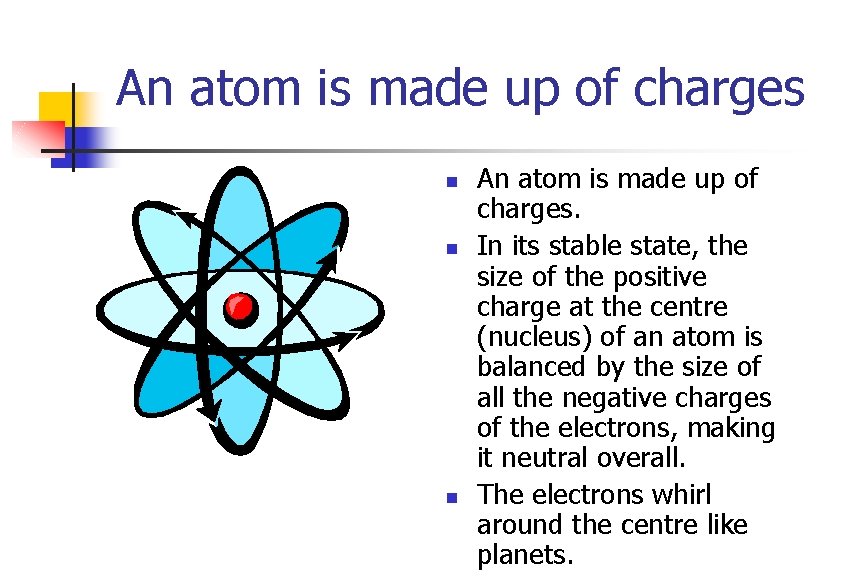 An atom is made up of charges

- An atom is made up of charges.
- In its stable state, the size of the positive charge at the centre (nucleus) of an atom is balanced by the size of all the negative charges of the electrons, making it neutral overall.
- The electrons whirl around the centre like planets.